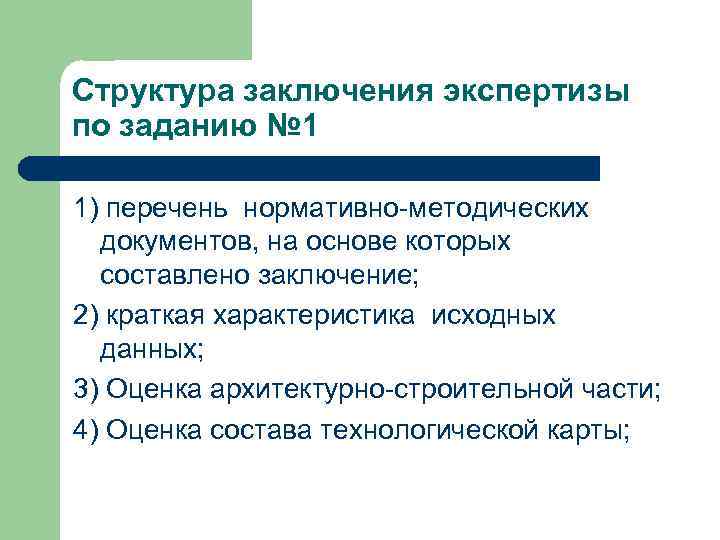 Структура заключения экспертизы по заданию №1

1) перечень нормативно-методических документов, на основе которых составлено заключение;

2) краткая характеристика исходных данных;

3) Оценка архитектурно-строительной части;

4) Оценка состава технологической карты;